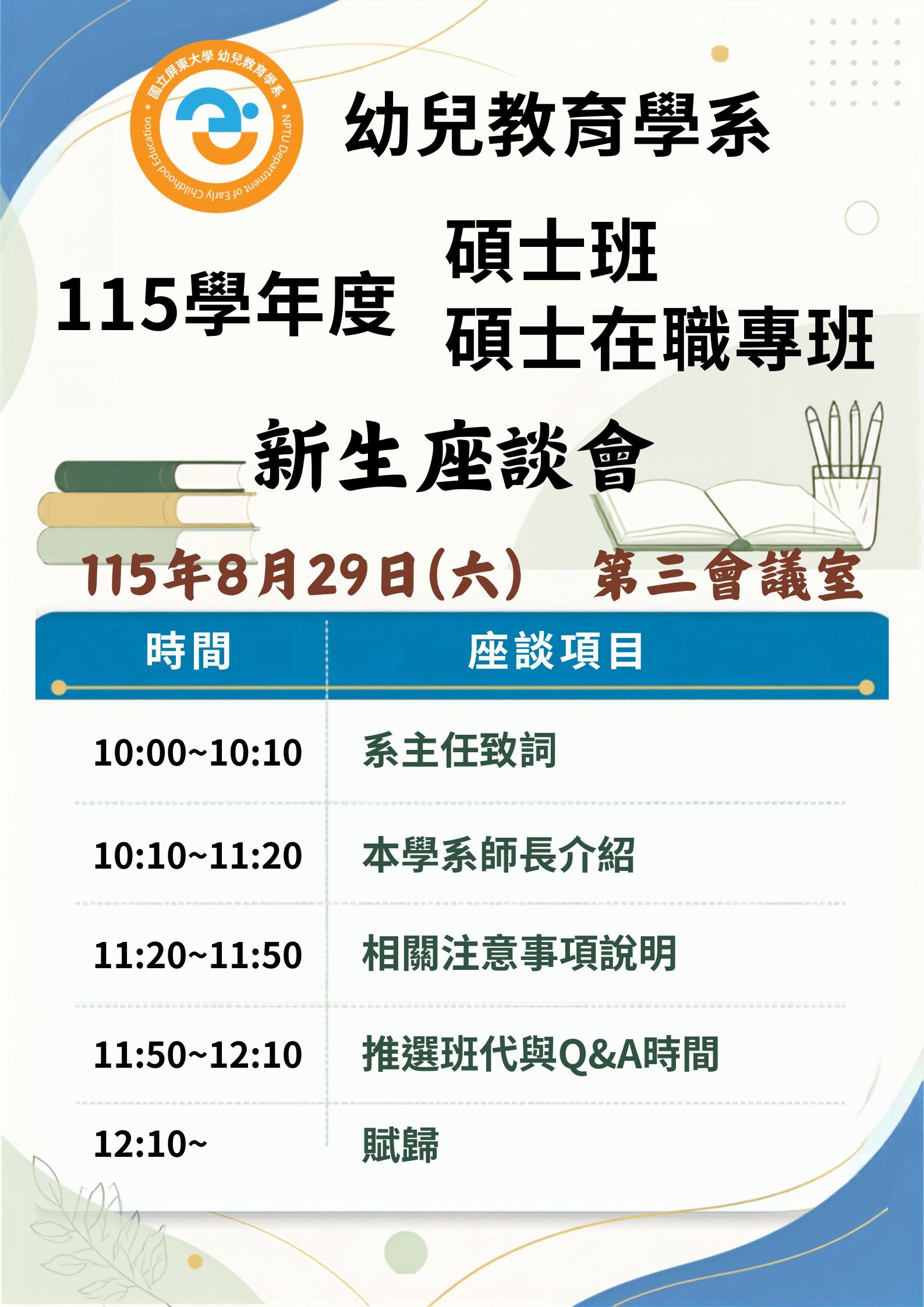 國立屏東大學 幼兒教育學系
NPTU Department of Early Childhood Education

幼兒教育學系

115學年度 碩士班
碩士在職專班

新生座談會

115年8月29日(六) 第三會議室

| 時間 | 座談項目 |
|---|---|
| 10:00~10:10 | 系主任致詞 |
| 10:10~11:20 | 本學系師長介紹 |
| 11:20~11:50 | 相關注意事項說明 |
| 11:50~12:10 | 推選班代與Q&A時間 |
| 12:10~ | 賦歸 |